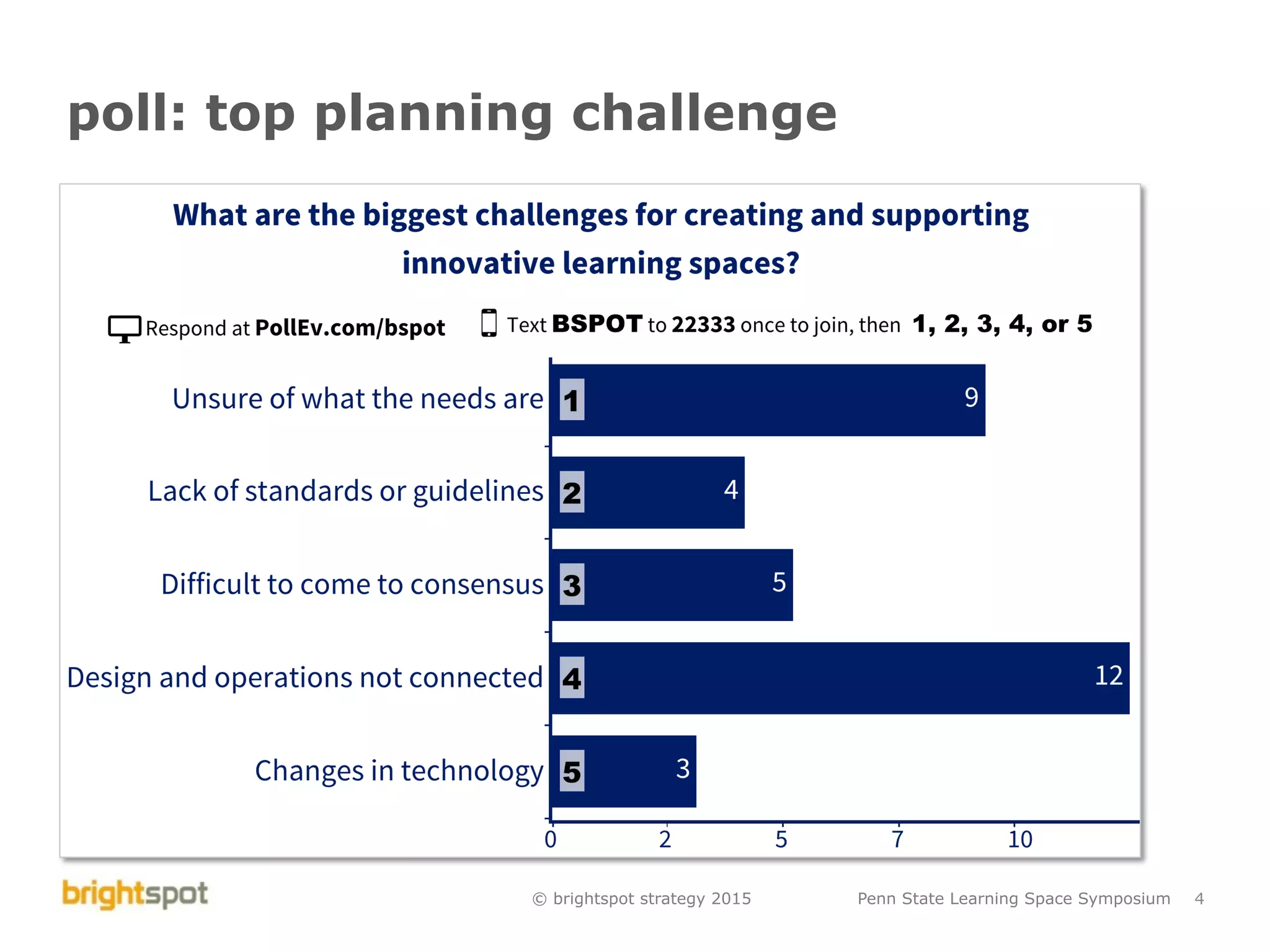 poll: top planning challenge

What are the biggest challenges for creating and supporting innovative learning spaces?

Respond at PollEv.com/bspot Text BSPOT to 22333 once to join, then 1, 2, 3, 4, or 5

Unsure of what the needs are 1 9

Lack of standards or guidelines 2 4

Difficult to come to consensus 3 5

Design and operations not connected 4 12

Changes in technology 5 3

0 2 5 7 10

brightspot

© brightspot strategy 2015

Penn State Learning Space Symposium 4